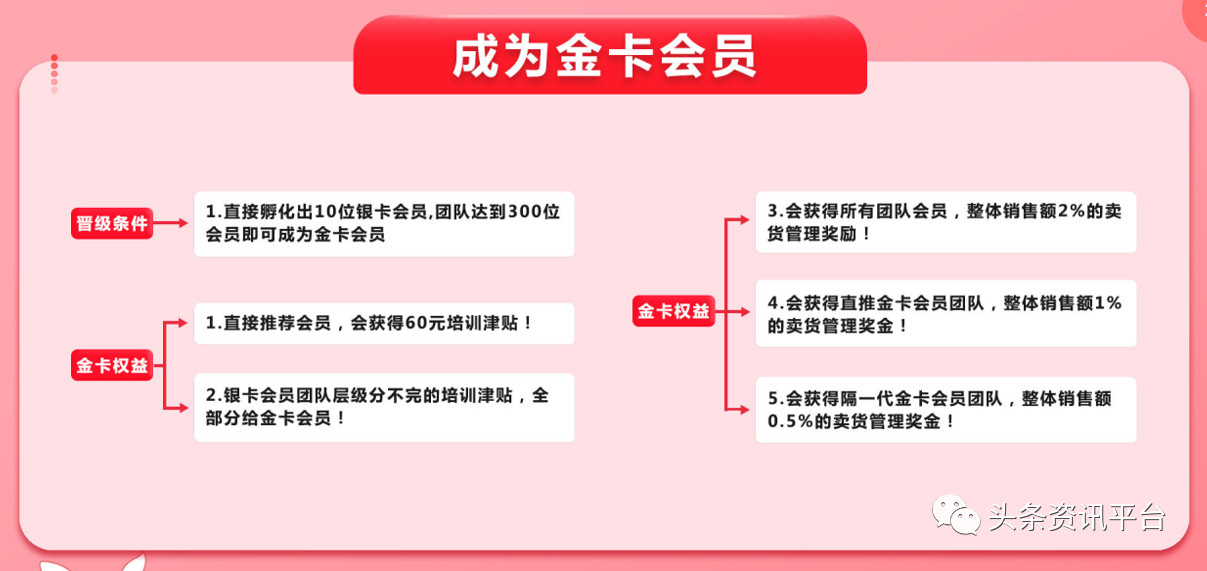 成为金卡会员

晋级条件

1.直接孵化出10位银卡会员,团队达到300位会员即可成为金卡会员

金卡权益

1.直接推荐会员，会获得60元培训津贴！

2.银卡会员团队层级分不完的培训津贴，全部分给金卡会员！

金卡权益

3.会获得所有团队会员，整体销售额2%的卖货管理奖励！

4.会获得直推金卡会员团队，整体销售额1%的卖货管理奖金！

5.会获得隔一代金卡会员团队，整体销售额0.5%的卖货管理奖金！

头条资讯平台